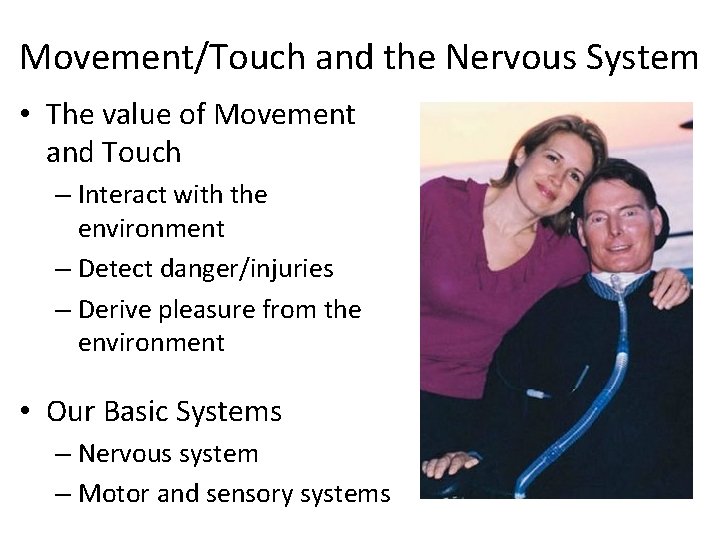 Movement/Touch and the Nervous System

• The value of Movement and Touch
 – Interact with the environment
 – Detect danger/injuries
 – Derive pleasure from the environment

• Our Basic Systems
 – Nervous system
 – Motor and sensory systems